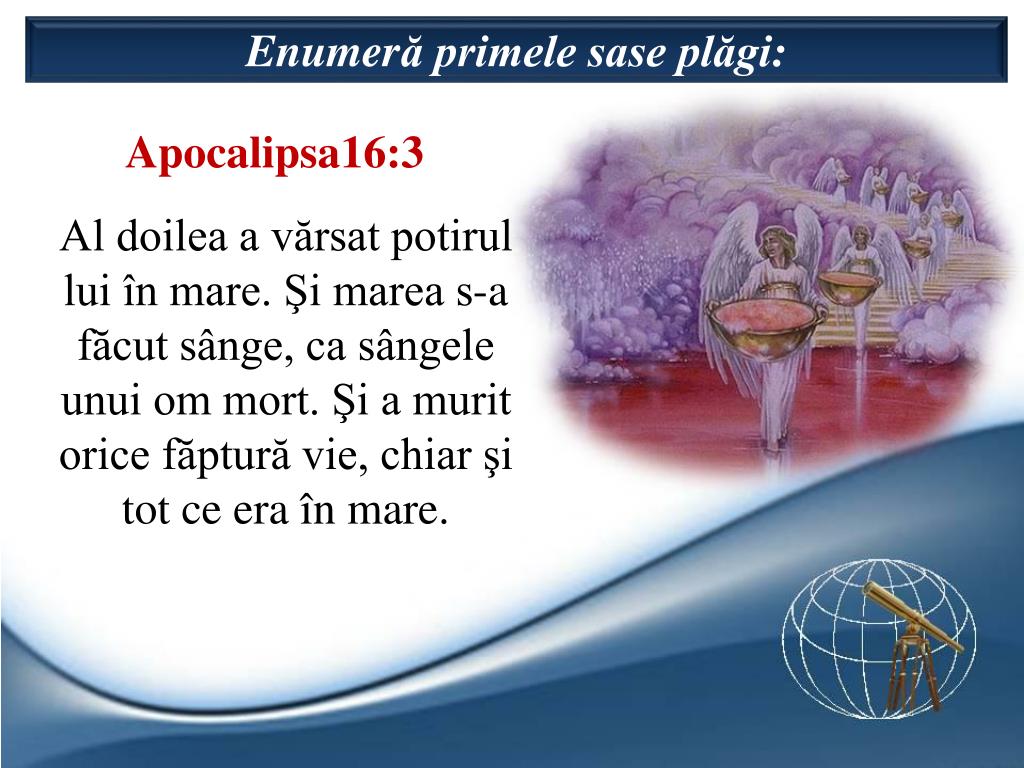 Enumeră primele sase plăgi:

Apocalipsa16:3

Al doilea a vărsat potirul lui în mare. Şi marea s-a făcut sânge, ca sângele unui om mort. Şi a murit orice făptură vie, chiar şi tot ce era în mare.